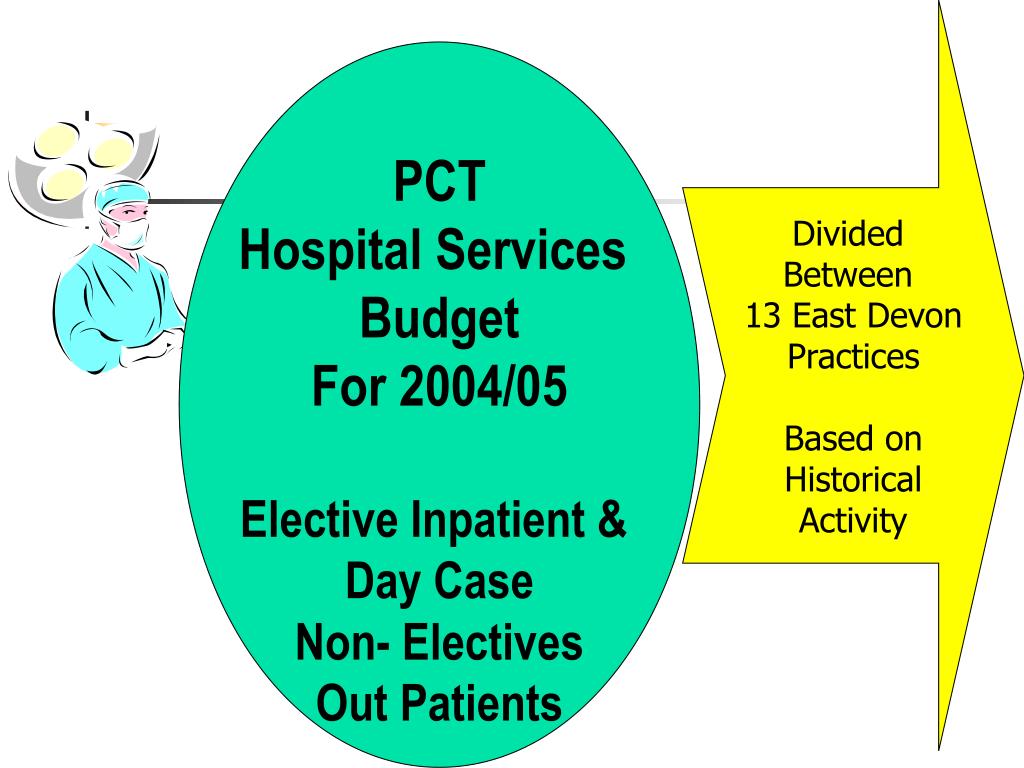 PCT
Hospital Services
Budget
For 2004/05

Elective Inpatient &
Day Case
Non- Electives
Out Patients

Divided
Between
13 East Devon
Practices

Based on
Historical
Activity